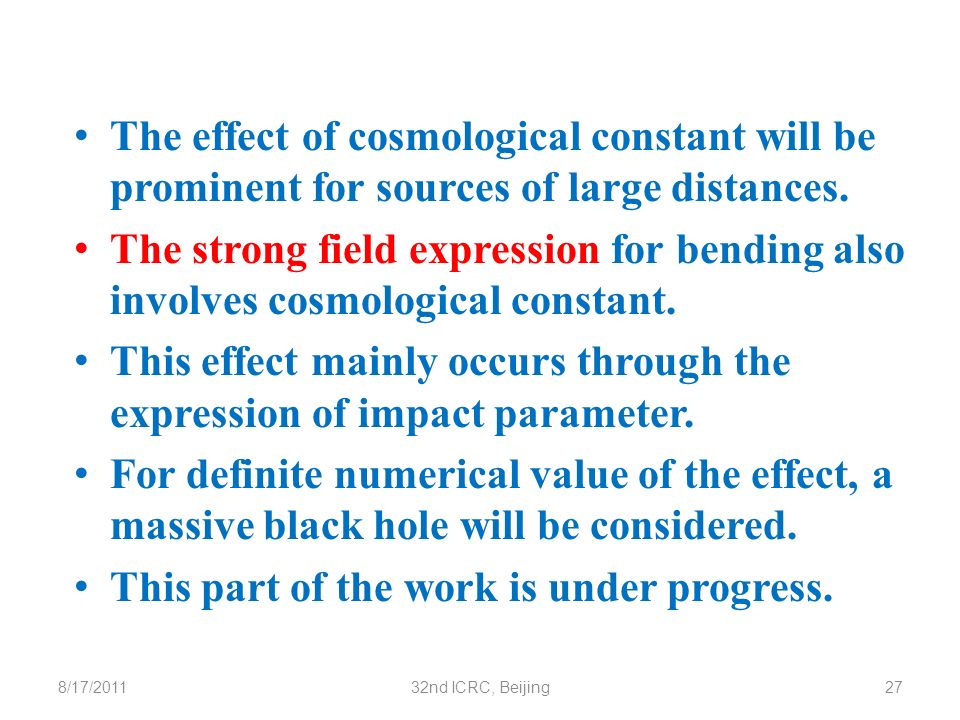 • The effect of cosmological constant will be prominent for sources of large distances.

• The strong field expression for bending also involves cosmological constant.

• This effect mainly occurs through the expression of impact parameter.

• For definite numerical value of the effect, a massive black hole will be considered.

• This part of the work is under progress.

8/17/2011 32nd ICRC, Beijing 27